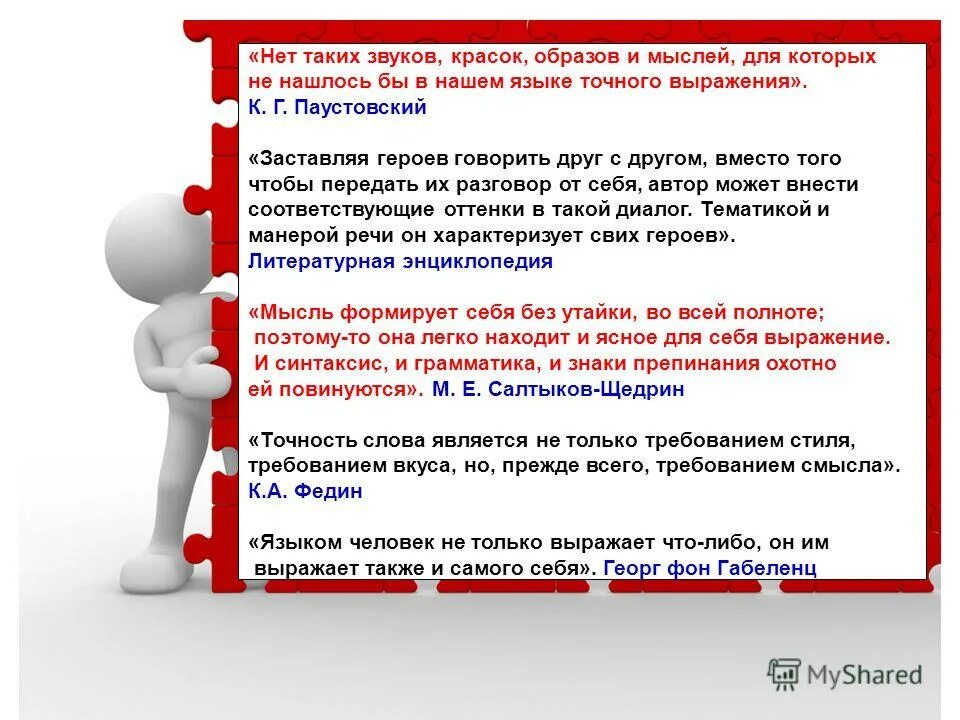 «Нет таких звуков, красок, образов и мыслей, для которых не нашлось бы в нашем языке точного выражения». К. Г. Паустовский

«Заставляя героев говорить друг с другом, вместо того чтобы передать их разговор от себя, автор может внести соответствующие оттенки в такой диалог. Тематикой и манерой речи он характеризует свих героев». Литературная энциклопедия

«Мысль формирует себя без утайки, во всей полноте; поэтому-то она легко находит и ясное для себя выражение. И синтаксис, и грамматика, и знаки препинания охотно ей повинуются». М. Е. Салтыков-Щедрин

«Точность слова является не только требованием стиля, требованием вкуса, но, прежде всего, требованием смысла». К.А. Федин

«Языком человек не только выражает что-либо, он им выражает также и самого себя». Георг фон Габеленц

MyShared